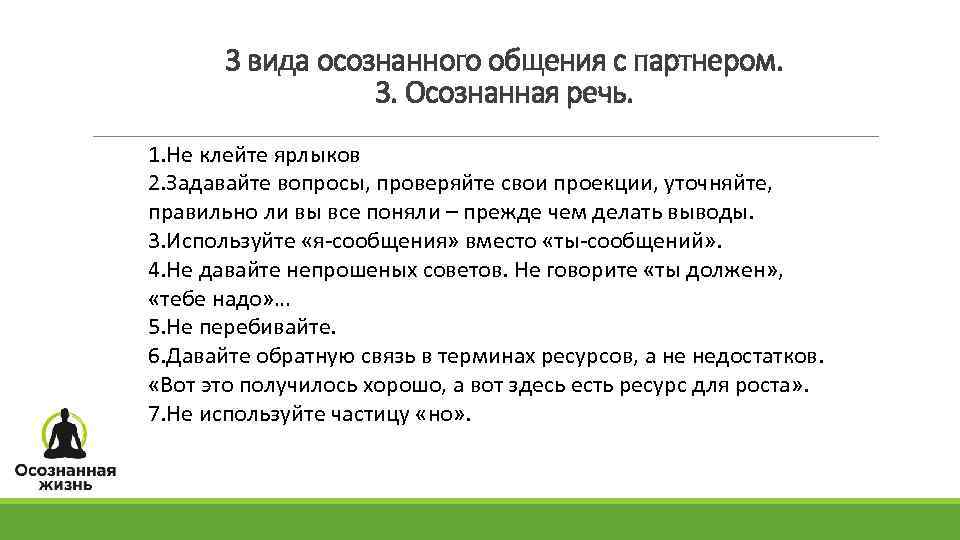 3 вида осознанного общения с партнером.
3. Осознанная речь.

1.Не клейте ярлыков
2.Задавайте вопросы, проверяйте свои проекции, уточняйте, правильно ли вы все поняли – прежде чем делать выводы.
3.Используйте «я-сообщения» вместо «ты-сообщений».
4.Не давайте непрошеных советов. Не говорите «ты должен», «тебе надо»…
5.Не перебивайте.
6.Давайте обратную связь в терминах ресурсов, а не недостатков. «Вот это получилось хорошо, а вот здесь есть ресурс для роста».
7.Не используйте частицу «но».

Осознанная жизнь